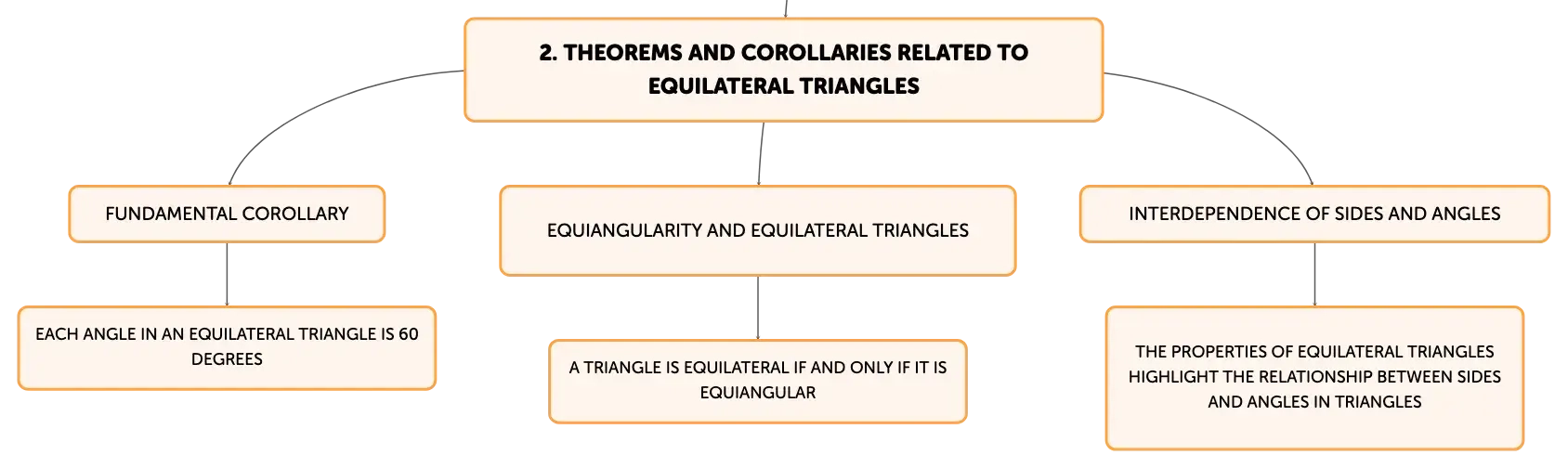 2. THEOREMS AND COROLLARIES RELATED TO EQUILATERAL TRIANGLES

FUNDAMENTAL COROLLARY

EACH ANGLE IN AN EQUILATERAL TRIANGLE IS 60 DEGREES

EQUIANGULARITY AND EQUILATERAL TRIANGLES

A TRIANGLE IS EQUILATERAL IF AND ONLY IF IT IS EQUIANGULAR

INTERDEPENDENCE OF SIDES AND ANGLES

THE PROPERTIES OF EQUILATERAL TRIANGLES HIGHLIGHT THE RELATIONSHIP BETWEEN SIDES AND ANGLES IN TRIANGLES